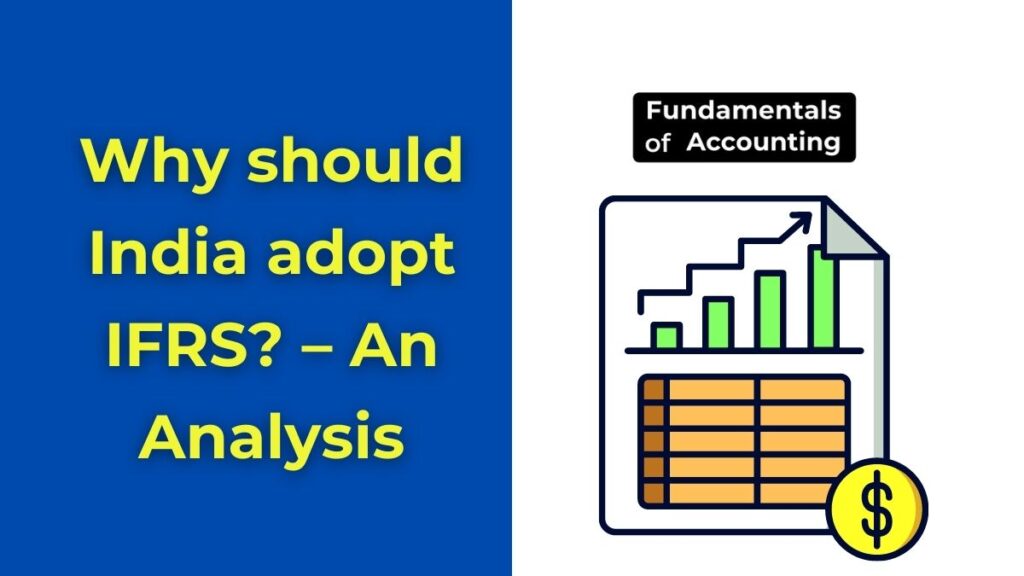 Why should India adopt IFRS? – An Analysis

Fundamentals of Accounting

$